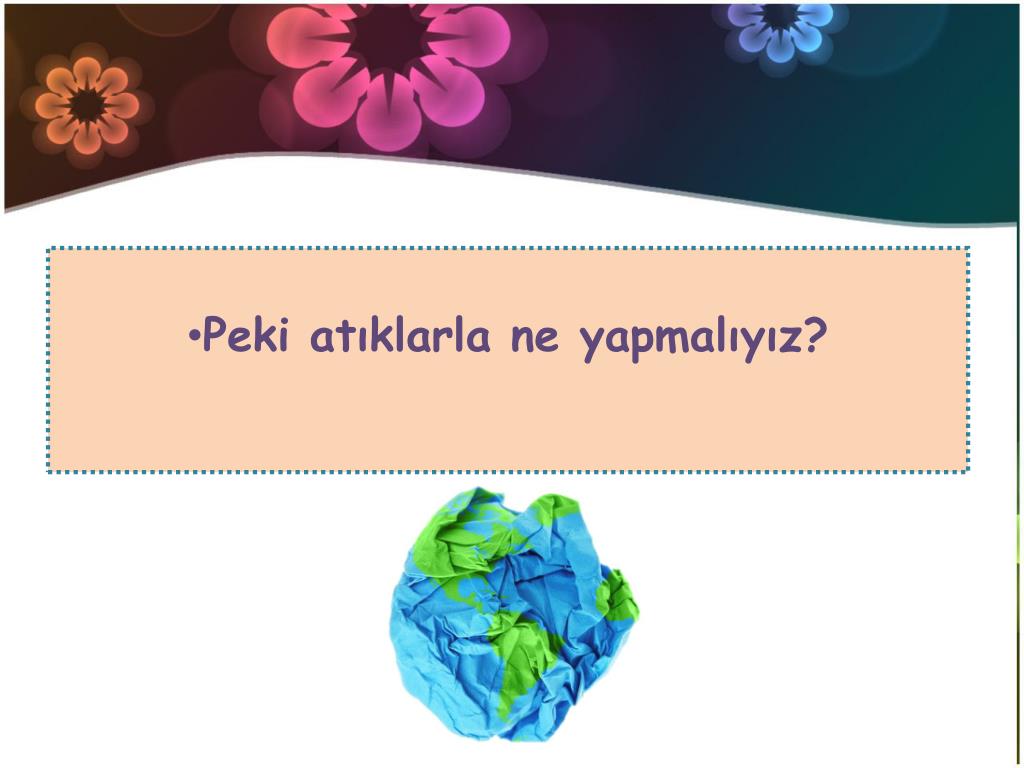 •Peki atıklarla ne yapmalıyız?